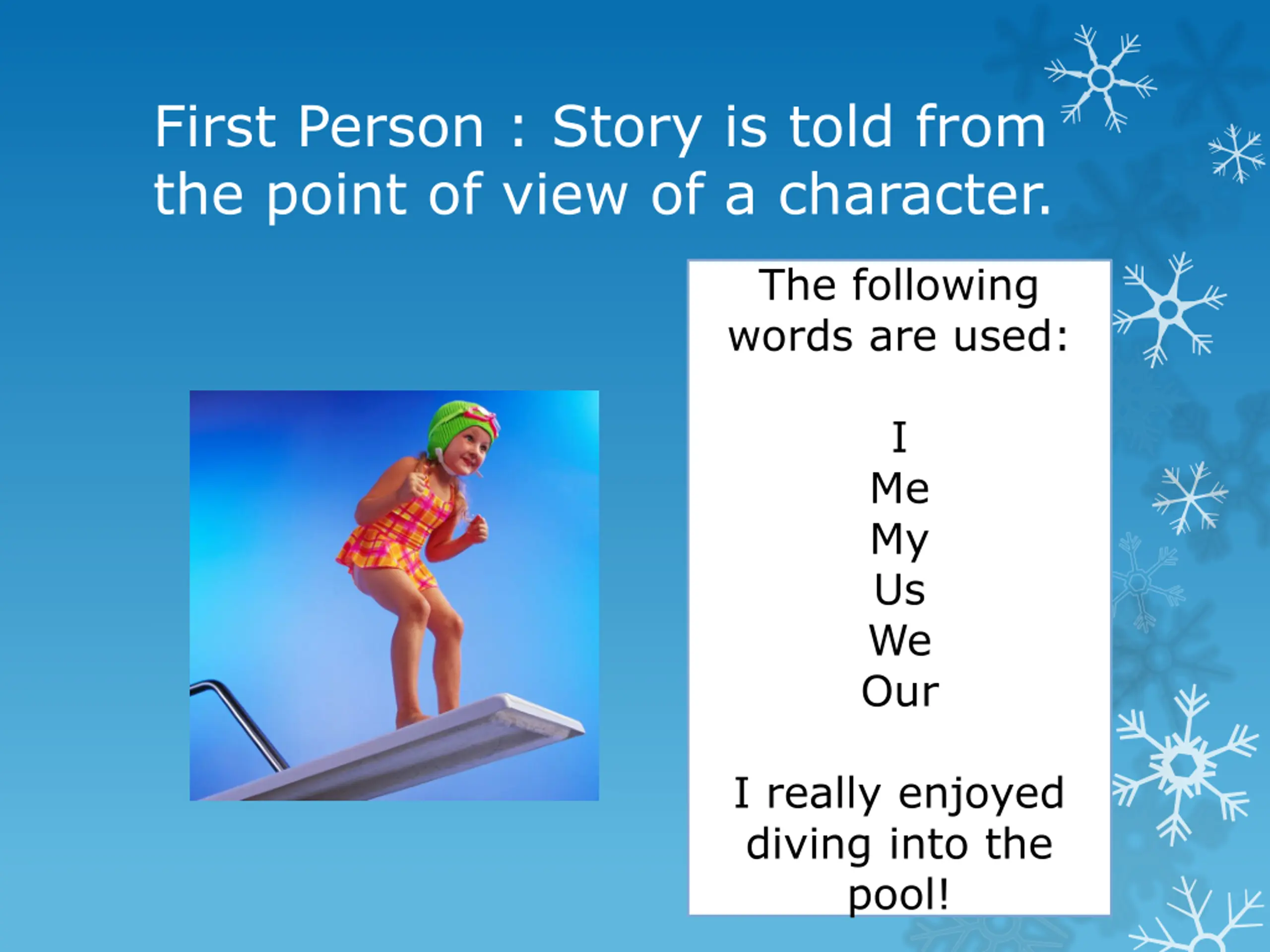 First Person : Story is told from the point of view of a character.

The following words are used:

I
Me
My
Us
We
Our

I really enjoyed diving into the pool!